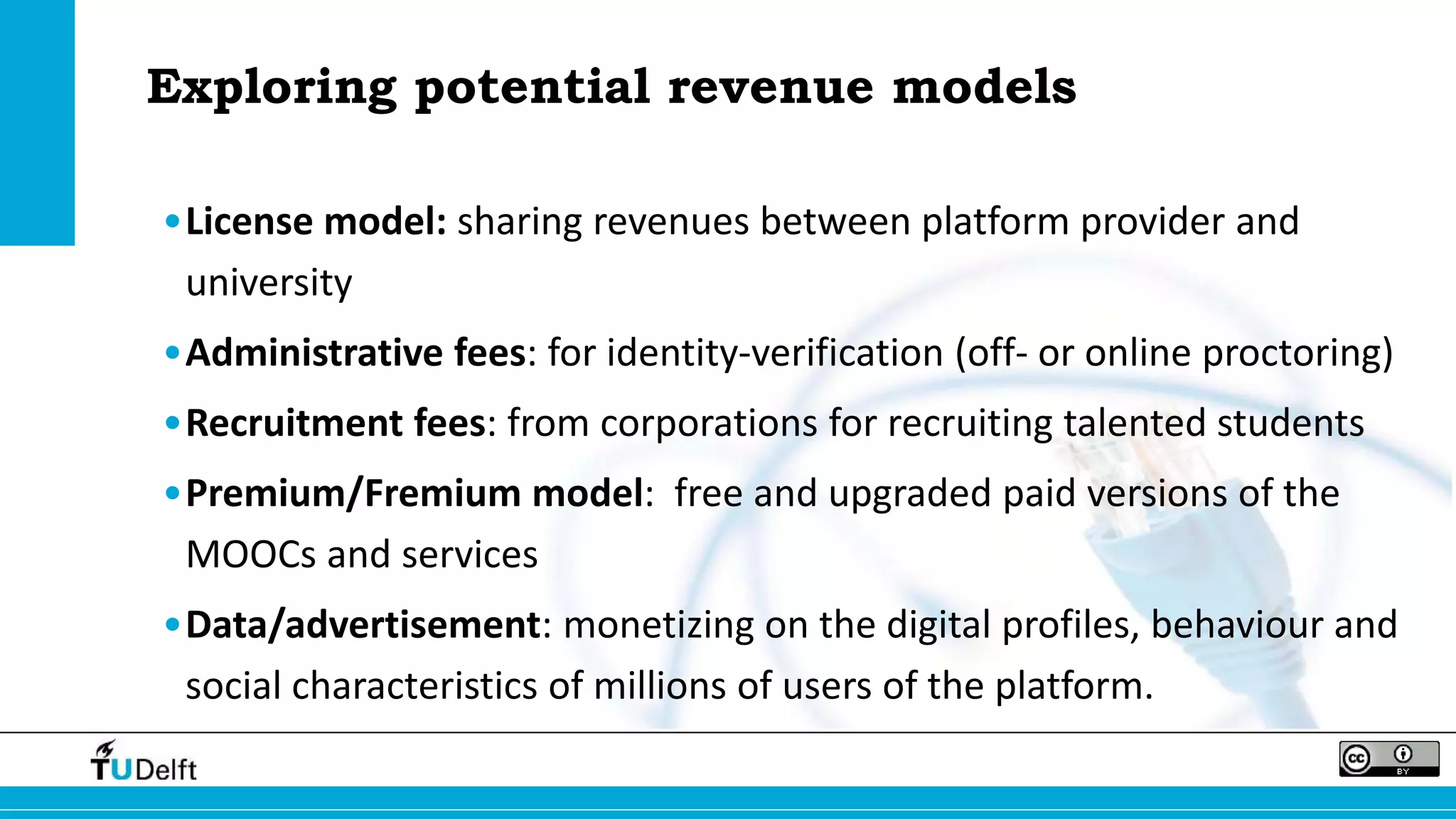 Exploring potential revenue models

• License model: sharing revenues between platform provider and university

• Administrative fees: for identity-verification (off- or online proctoring)

• Recruitment fees: from corporations for recruiting talented students

• Premium/Fremium model: free and upgraded paid versions of the MOOCs and services

• Data/advertisement: monetizing on the digital profiles, behaviour and social characteristics of millions of users of the platform.

TUDelft

cc BY